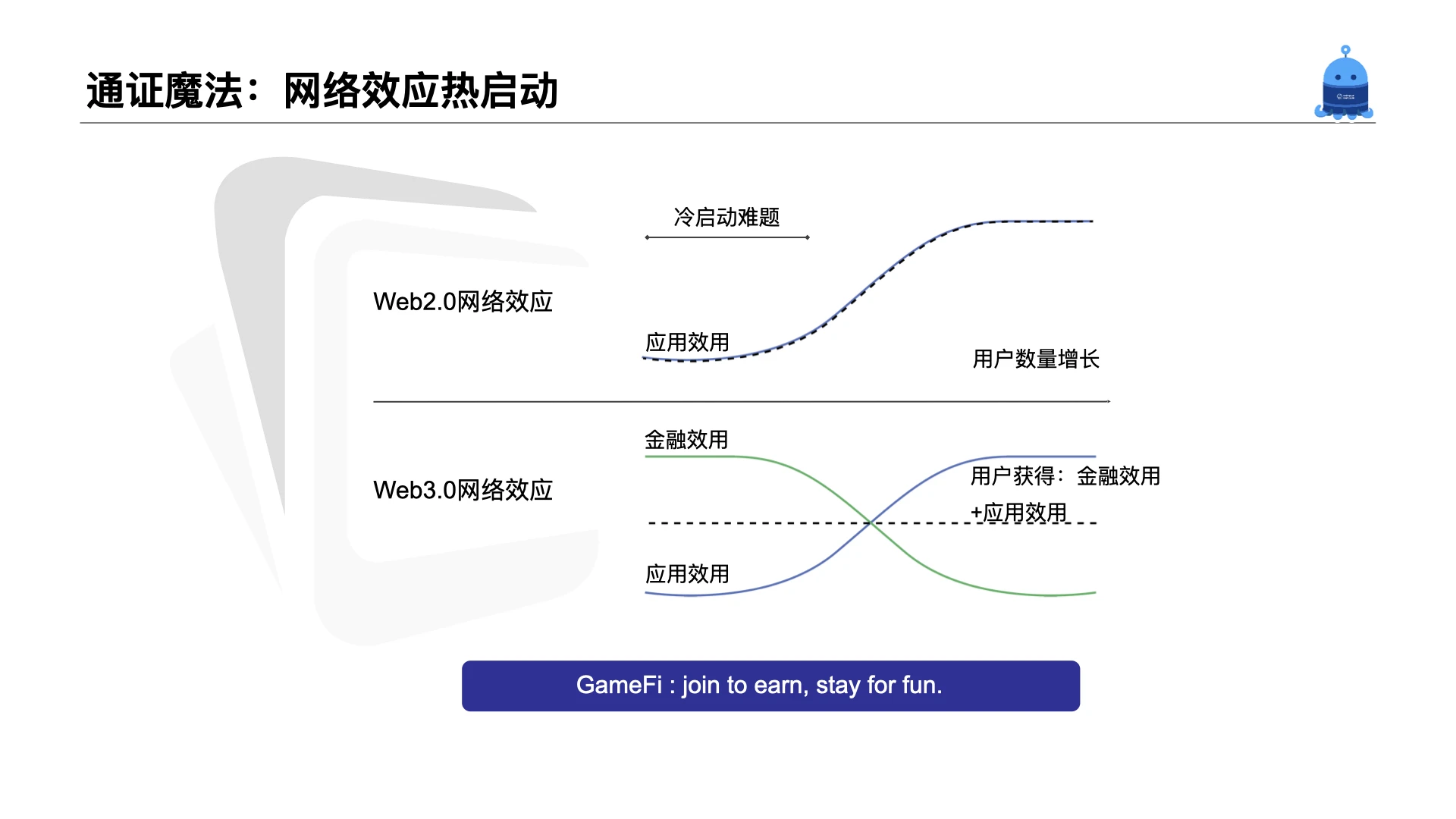 通证魔法：网络效应热启动

冷启动难题

Web2.0网络效应

应用效用

用户数量增长

金融效用

Web3.0网络效应

用户获得：金融效用
+应用效用

应用效用

GameFi : join to earn, stay for fun.